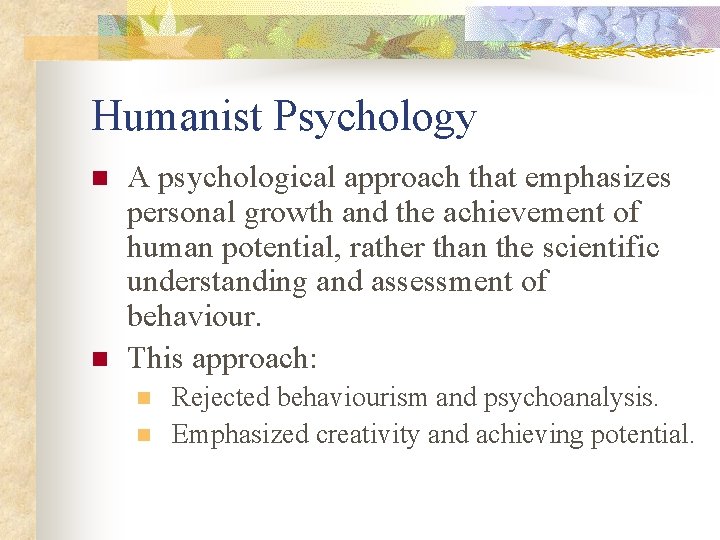 Humanist Psychology

A psychological approach that emphasizes personal growth and the achievement of human potential, rather than the scientific understanding and assessment of behaviour.

This approach:

Rejected behaviourism and psychoanalysis.

Emphasized creativity and achieving potential.